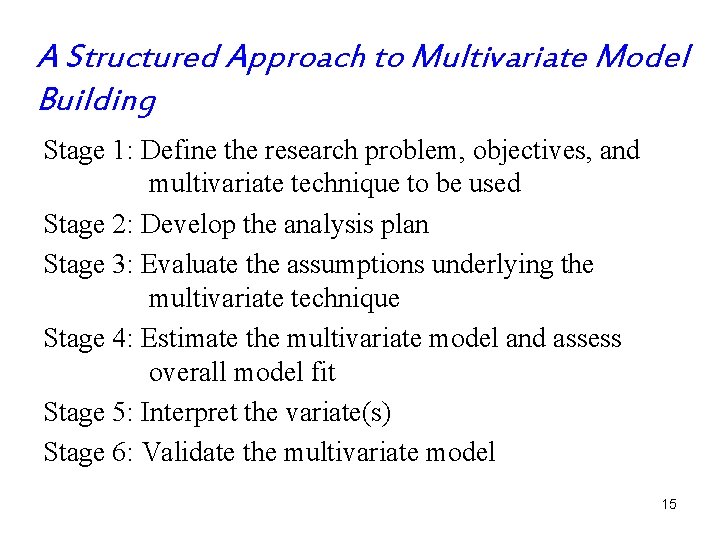 A Structured Approach to Multivariate Model Building

Stage 1: Define the research problem, objectives, and multivariate technique to be used

Stage 2: Develop the analysis plan

Stage 3: Evaluate the assumptions underlying the multivariate technique

Stage 4: Estimate the multivariate model and assess overall model fit

Stage 5: Interpret the variate(s)

Stage 6: Validate the multivariate model

15